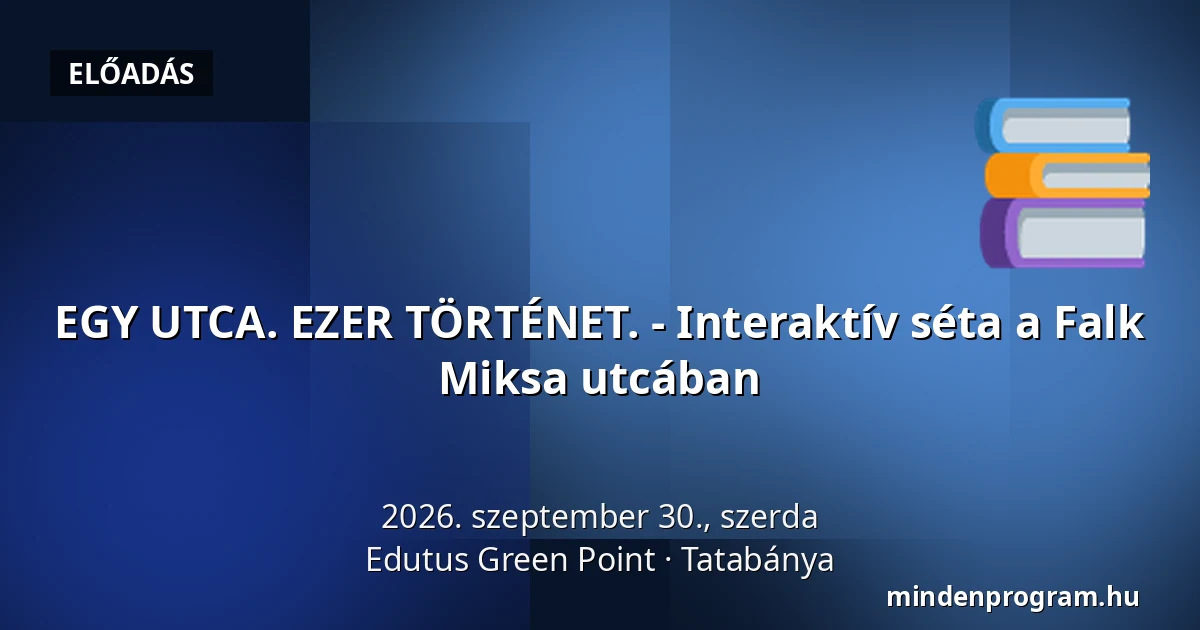 ELŐADÁS

EGY UTCA. EZER TÖRTÉNET. - Interaktív séta a Falk Miksa utcában

2026. szeptember 30., szerda
Edutus Green Point · Tatabánya

mindenprogram.hu